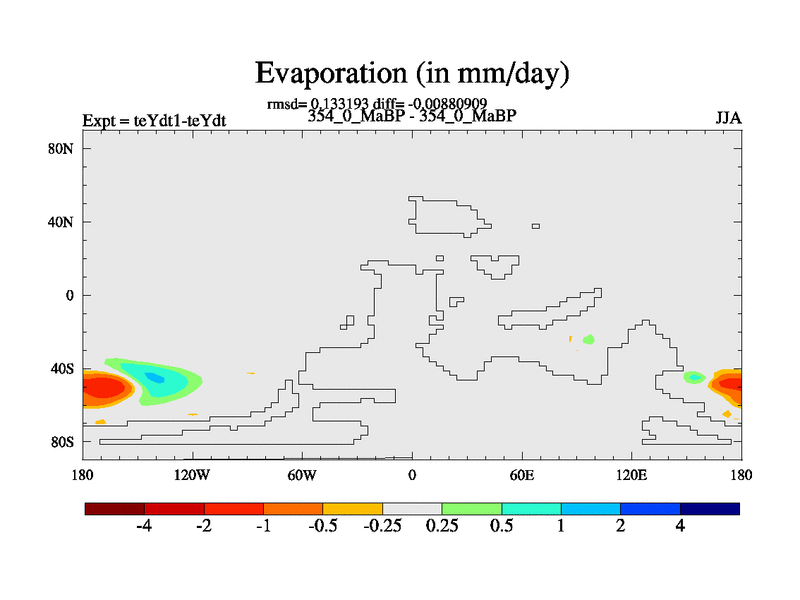 Evaporation (in mm/day)

rmsd= 0.133193 diff= -0.00880909

Expt = teYdt1-teYdt

354_0_MaBP - 354_0_MaBP

JJA

80N

40N

0

40S

80S

180

120W

60W

0

60E

120E

180

-4

-2

-1

-0.5

-0.25

0.25

0.5

1

2

4